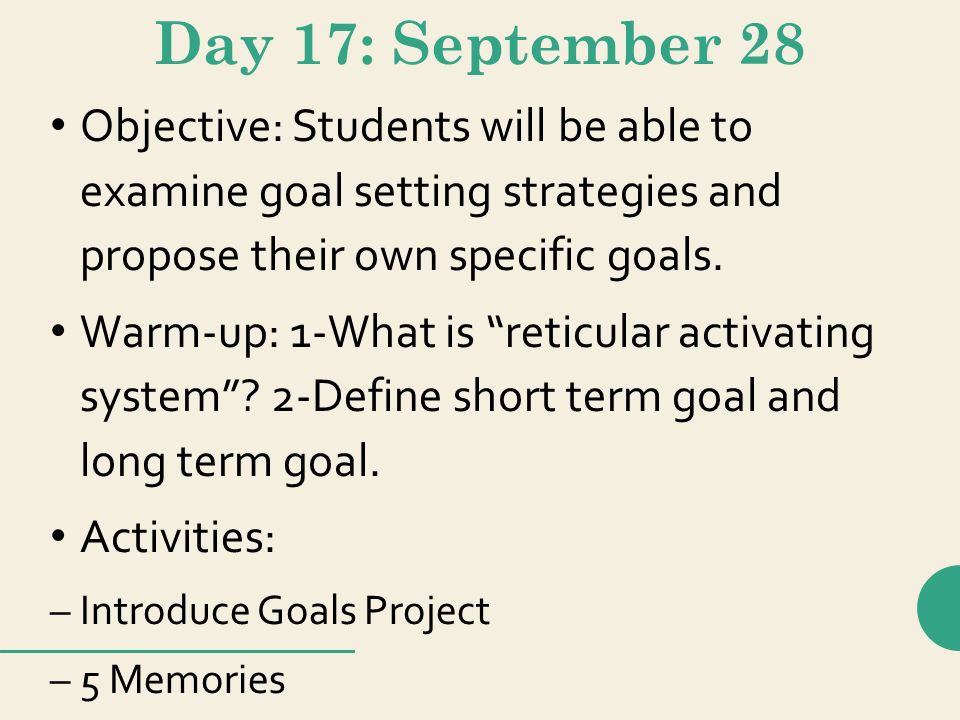 Day 17: September 28

• Objective: Students will be able to examine goal setting strategies and propose their own specific goals.

• Warm-up: 1-What is “reticular activating system”? 2-Define short term goal and long term goal.

• Activities:

– Introduce Goals Project

– 5 Memories